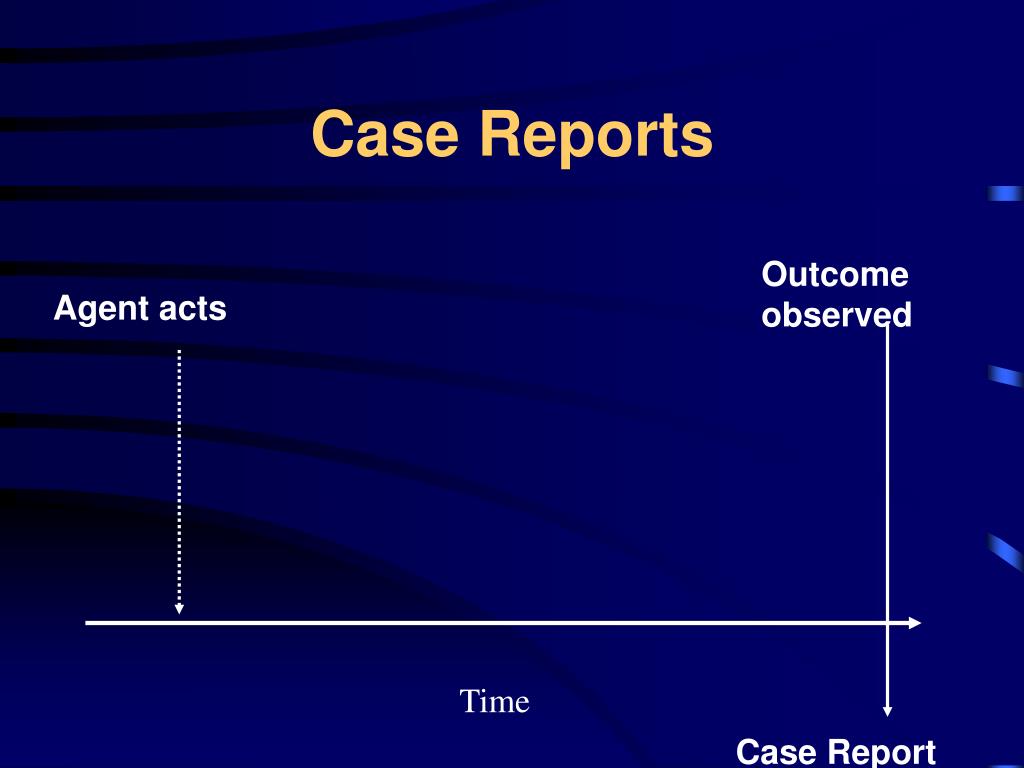 Case Reports

Agent acts

Outcome observed

Time

Case Report